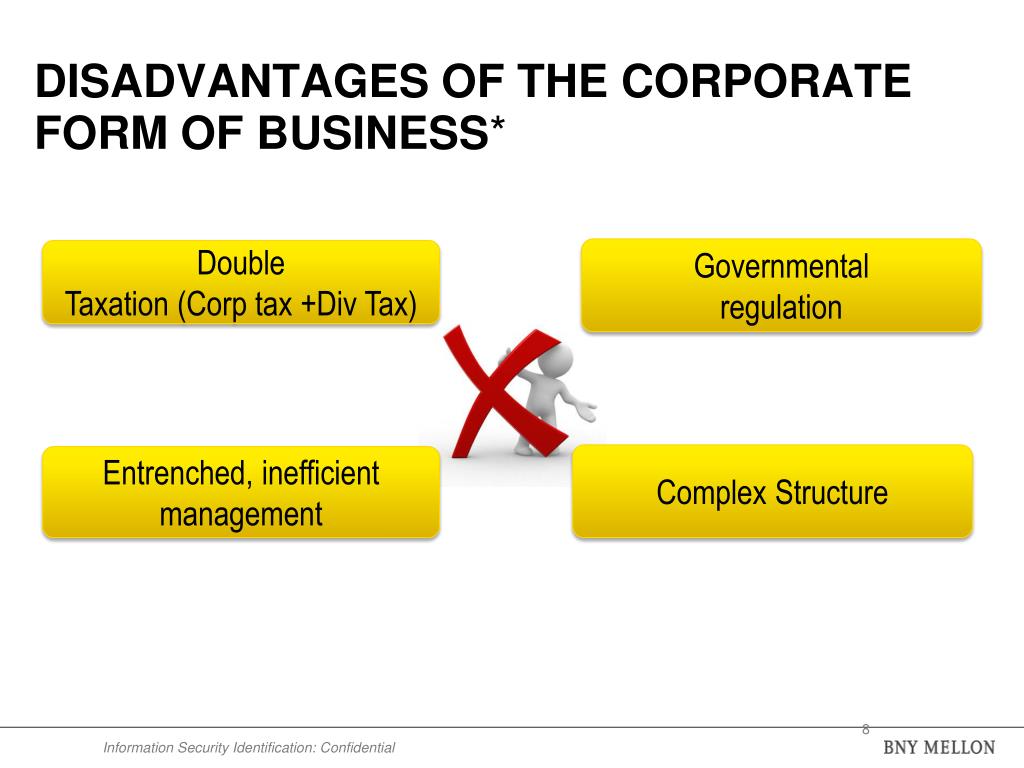 DISADVANTAGES OF THE CORPORATE FORM OF BUSINESS*

Double Taxation (Corp tax +Div Tax)

Governmental regulation

Entrenched, inefficient management

Complex Structure

8

Information Security Identification: Confidential

BNY MELLON